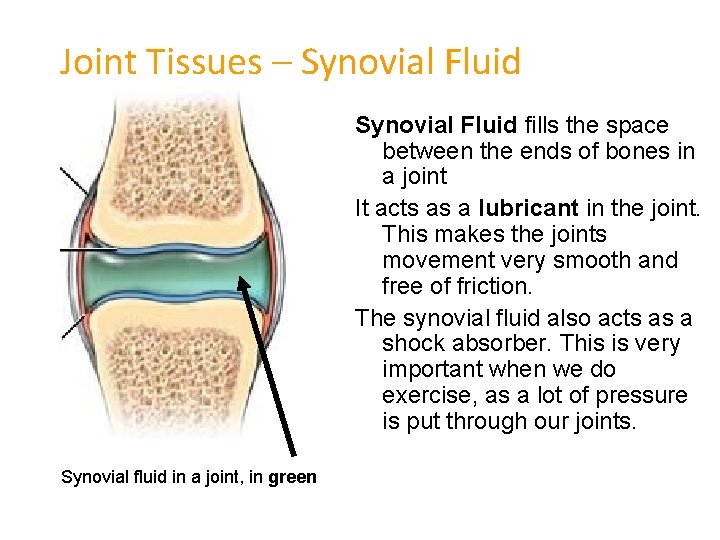 Joint Tissues – Synovial Fluid

Synovial Fluid fills the space between the ends of bones in a joint

It acts as a lubricant in the joint. This makes the joints movement very smooth and free of friction.

The synovial fluid also acts as a shock absorber. This is very important when we do exercise, as a lot of pressure is put through our joints.

Synovial fluid in a joint, in green